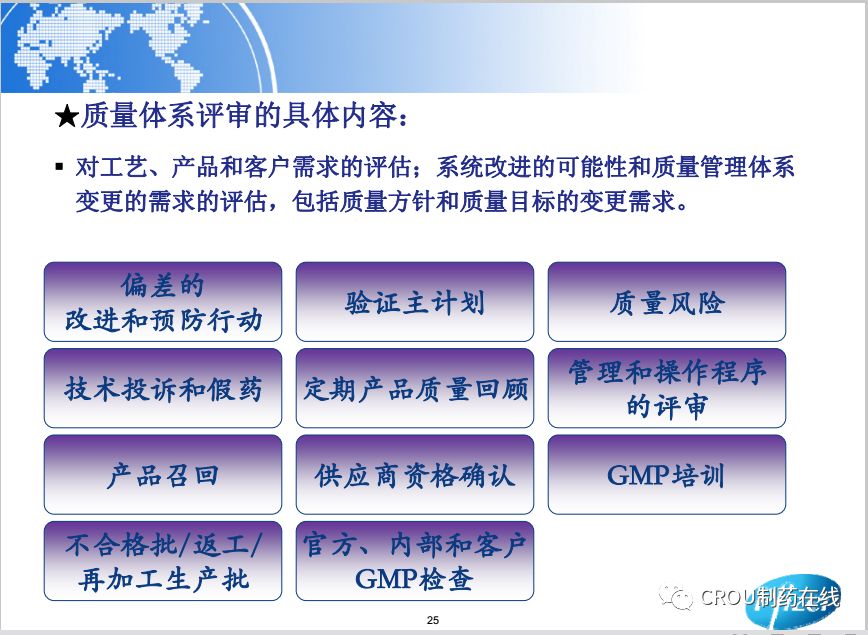 ★质量体系评审的具体内容：

▪ 对工艺、产品和客户需求的评估；系统改进的可能性和质量管理体系变更的需求的评估，包括质量方针和质量目标的变更需求。

偏差的改进和预防行动

验证主计划

质量风险

技术投诉和假药

定期产品质量回顾

管理和操作程序的评审

产品召回

供应商资格确认

GMP培训

不合格批/返工/再加工生产批

官方、内部和客户GMP检查

25

CROU制药在线